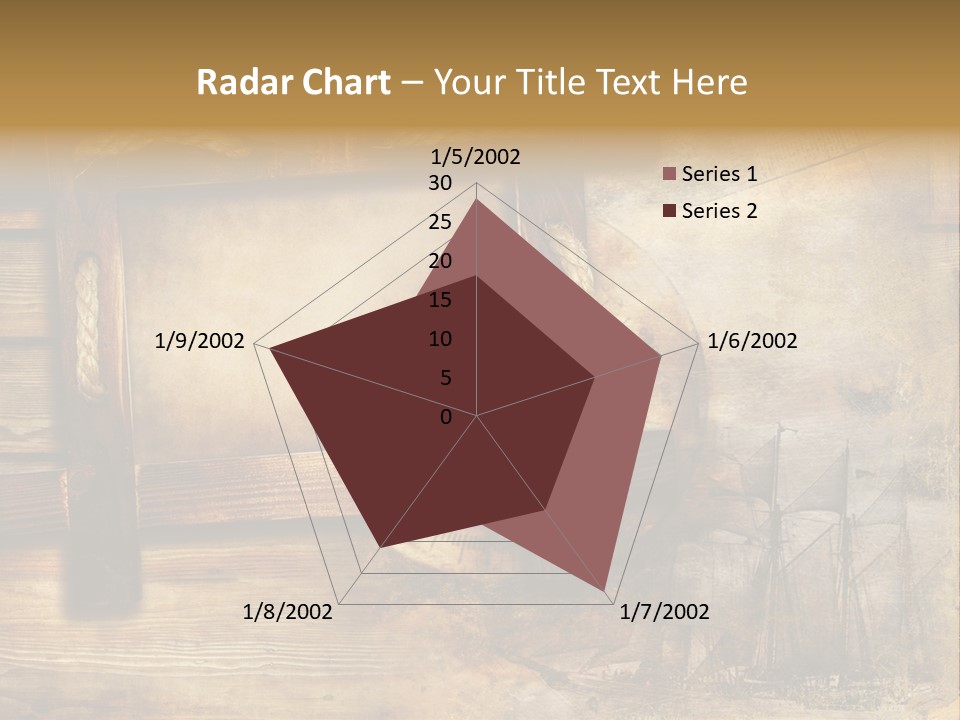 Radar Chart – Your Title Text Here

1/5/2002
30
25
20
15
10
5
0
1/6/2002
1/7/2002
1/8/2002
1/9/2002

Series 1
Series 2